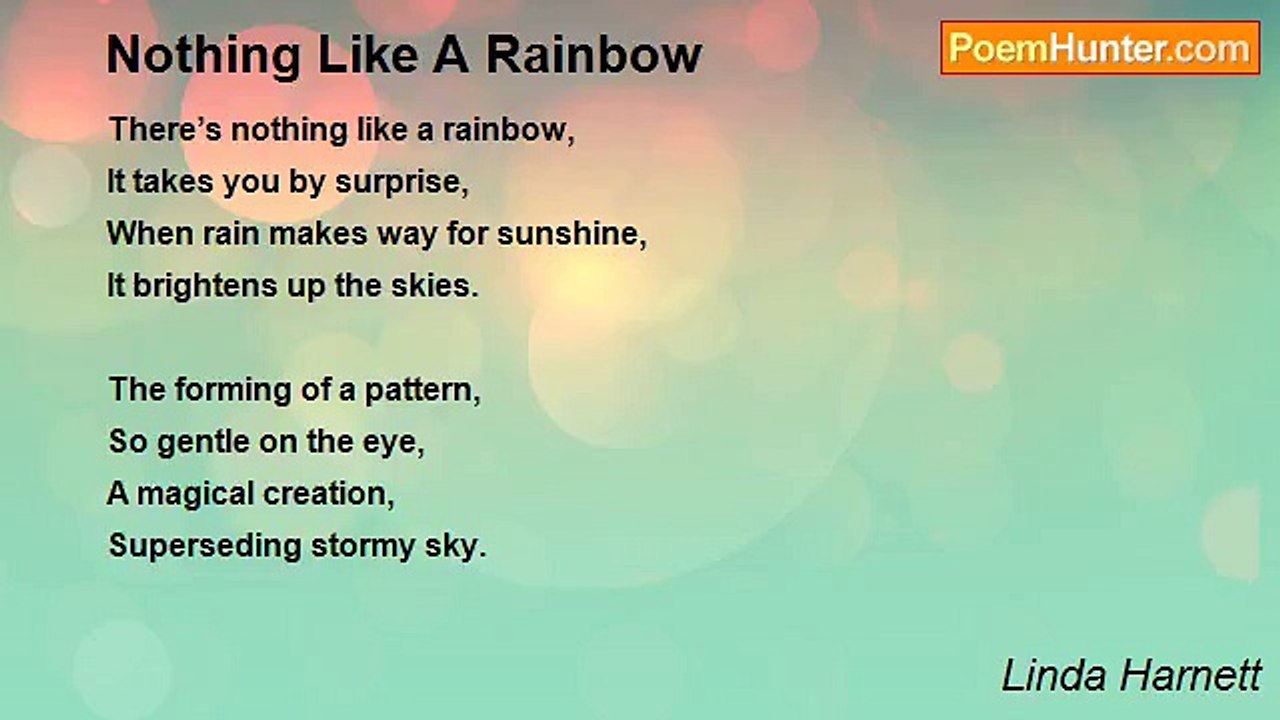 Nothing Like A Rainbow

PoemHunter.com

There’s nothing like a rainbow,
It takes you by surprise,
When rain makes way for sunshine,
It brightens up the skies.

The forming of a pattern,
So gentle on the eye,
A magical creation,
Superseding stormy sky.

Linda Harnett